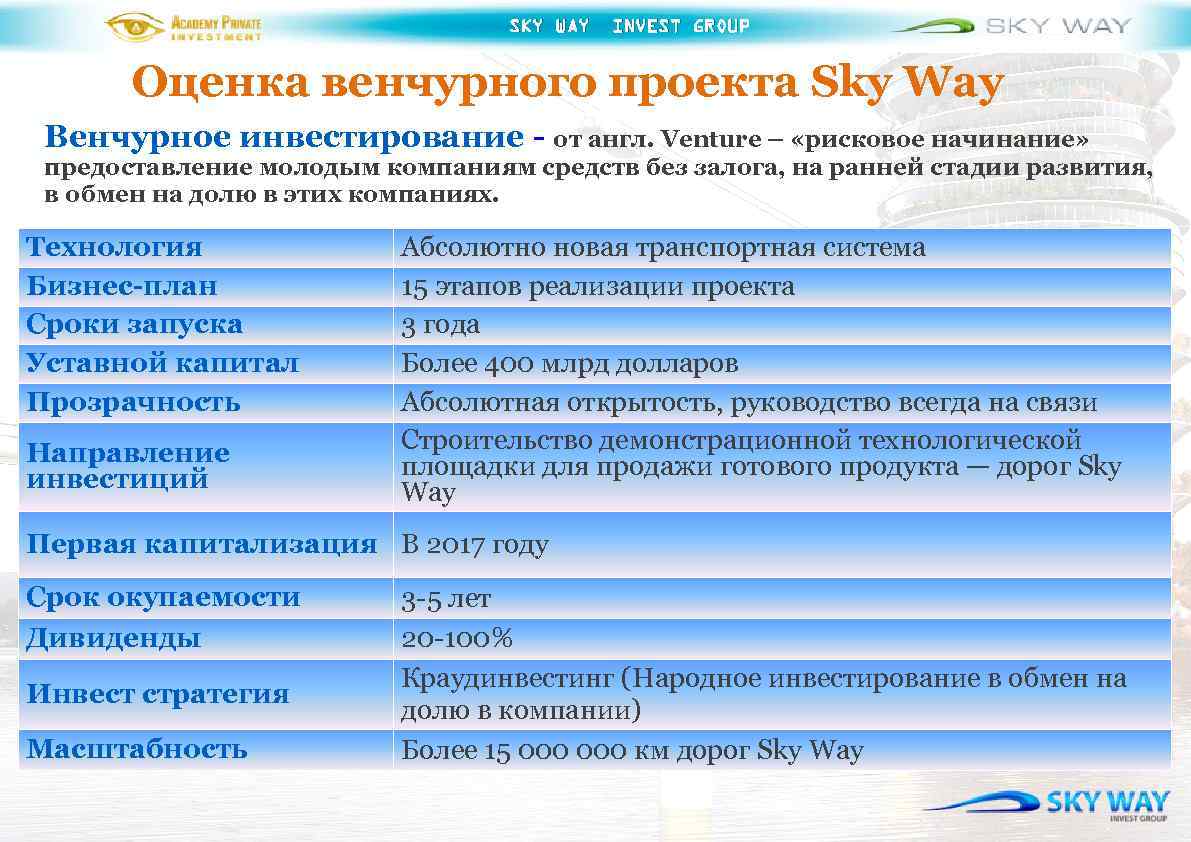 ACADEMY PRIVATE INVESTMENT

SKY WAY INVEST GROUP

SKY WAY

Оценка венчурного проекта Sky Way

Венчурное инвестирование - от англ. Venture – «рисковое начинание» предоставление молодым компаниям средств без залога, на ранней стадии развития, в обмен на долю в этих компаниях.

| Технология | Абсолютно новая транспортная система |
|---|---|
| Бизнес-план | 15 этапов реализации проекта |
| Сроки запуска | 3 года |
| Уставной капитал | Более 400 млрд долларов |
| Прозрачность | Абсолютная открытость, руководство всегда на связи |
| Направление инвестиций | Строительство демонстрационной технологической площадки для продажи готового продукта — дорог Sky Way |
| Первая капитализация | В 2017 году |
| Срок окупаемости | 3-5 лет |
| Дивиденды | 20-100% |
| Инвест стратегия | Краудинвестинг (Народное инвестирование в обмен на долю в компании) |
| Масштабность | Более 15 000 000 км дорог Sky Way |

SKY WAY INVEST GROUP